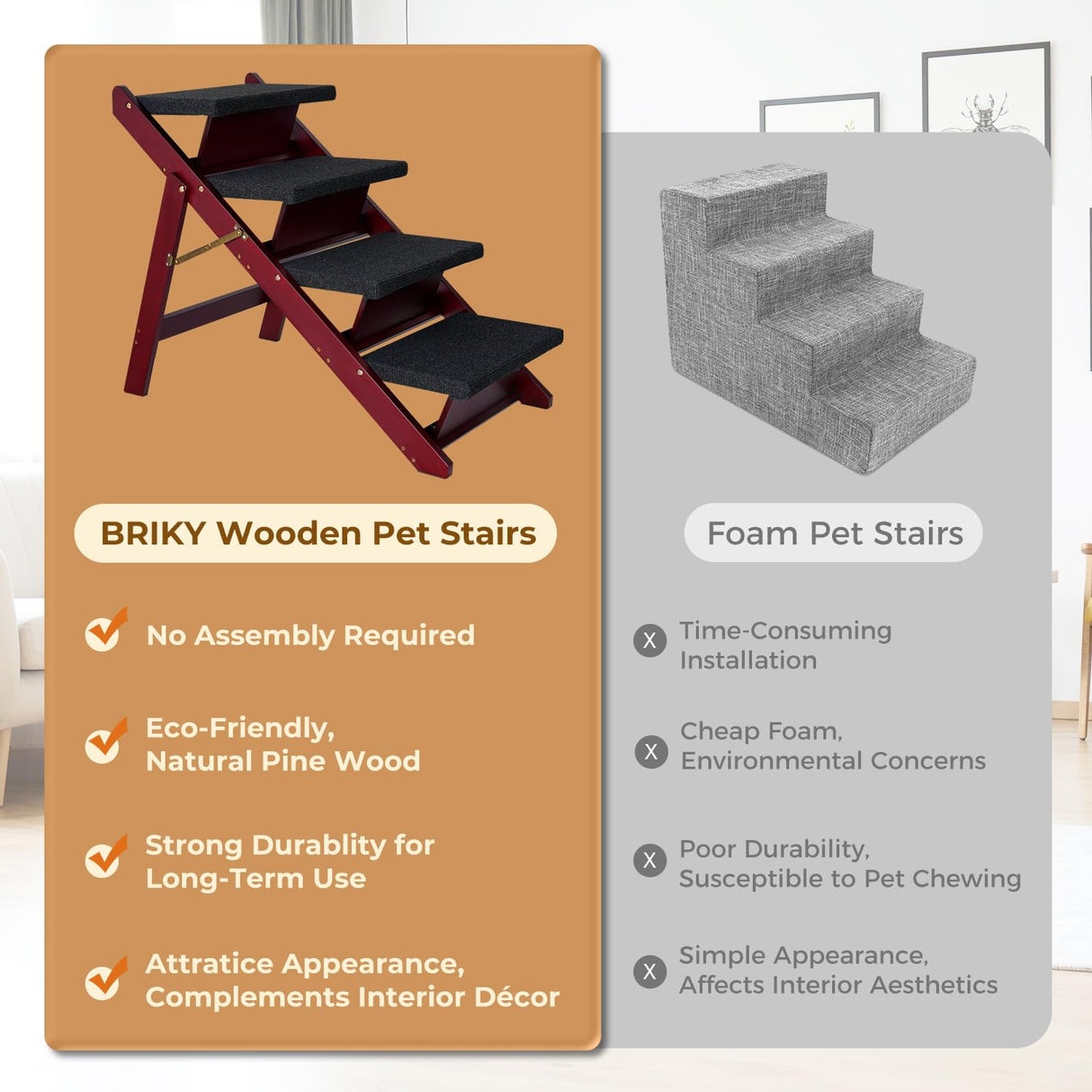 BRIKY Wooden Pet Stairs

No Assembly Required

Eco-Friendly, Natural Pine Wood

Strong Durablity for Long-Term Use

Attratice Appearance, Complements Interior Décor

Foam Pet Stairs

X Time-Consuming Installation

X Cheap Foam, Environmental Concerns

X Poor Durability, Susceptible to Pet Chewing

X Simple Appearance, Affects Interior Aesthetics